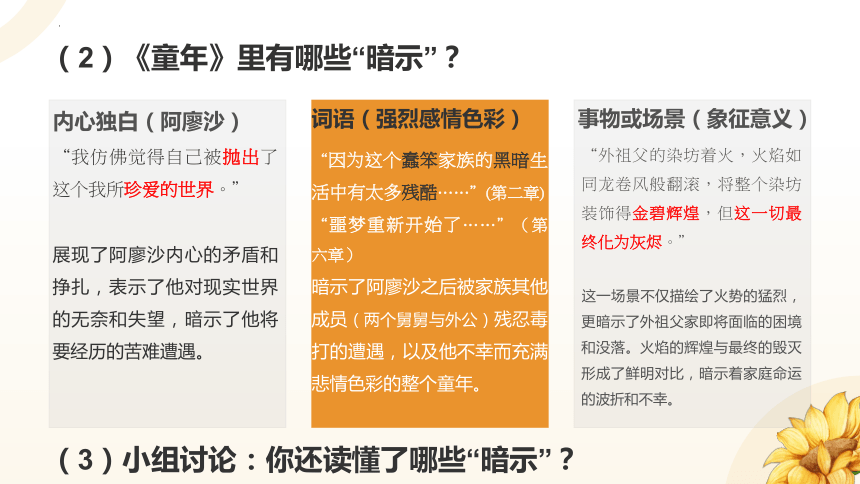 （2）《童年》里有哪些“暗示”？

内心独白（阿廖沙）

“我仿佛觉得自己被抛出了这个我所珍爱的世界。”

展现了阿廖沙内心的矛盾和挣扎，表示了他对现实世界的无奈和失望，暗示了他将要经历的苦难遭遇。

词语（强烈感情色彩）

“因为这个蠢笨家族的黑暗生活中有太多残酷……”(第二章)

“噩梦重新开始了……”（第六章）

暗示了阿廖沙之后被家族其他成员（两个舅舅与外公）残忍毒打的遭遇，以及他不幸而充满悲情色彩的整个童年。

事物或场景（象征意义）

“外祖父的染坊着火，火焰如同龙卷风般翻滚，将整个染坊装饰得金碧辉煌，但这一切最终化为灰烬。”

这一场景不仅描绘了火势的猛烈，更暗示了外祖父家即将面临的困境和没落。火焰的辉煌与最终的毁灭形成了鲜明对比，暗示着家庭命运的波折和不幸。

（3）小组讨论：你还读懂了哪些“暗示”？